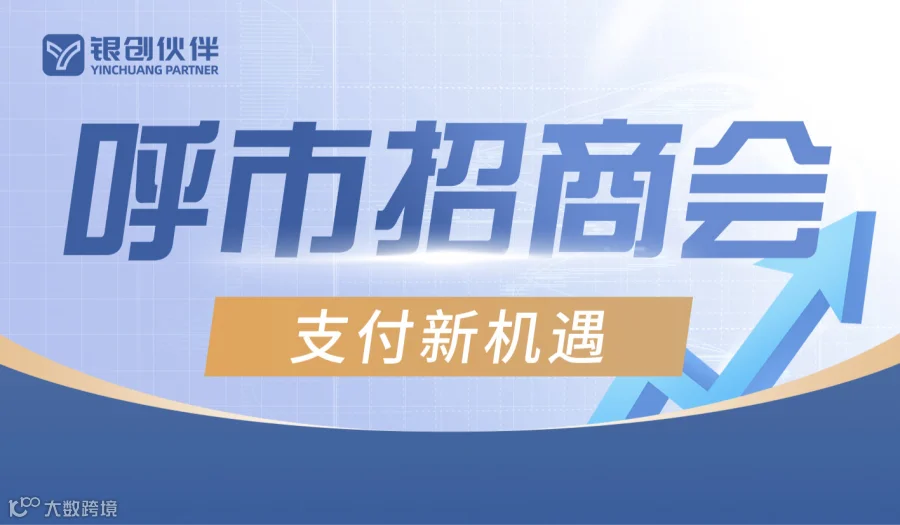 银创伙伴
YINCHUANG PARTNER

呼市招商会

支付新机遇

大数跨境